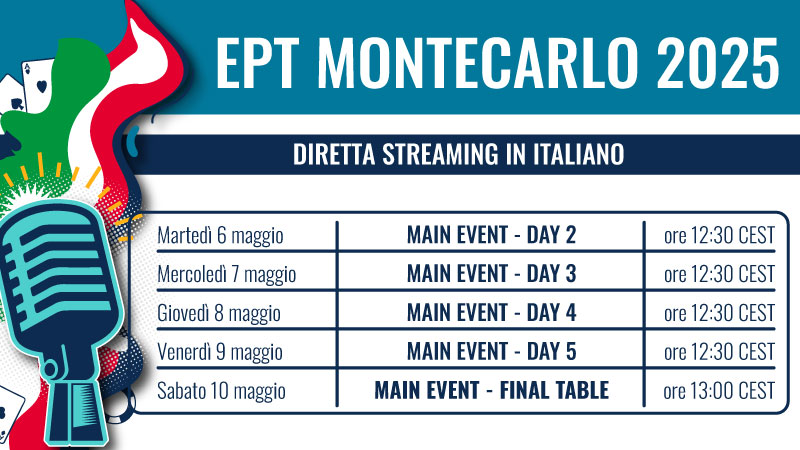 EPT MONTECARLO 2025

DIRETTA STREAMING IN ITALIANO

| Martedì 6 maggio | MAIN EVENT - DAY 2 | ore 12:30 CEST |
|---|---|---|
| Mercoledì 7 maggio | MAIN EVENT - DAY 3 | ore 12:30 CEST |
| Giovedì 8 maggio | MAIN EVENT - DAY 4 | ore 12:30 CEST |
| Venerdì 9 maggio | MAIN EVENT - DAY 5 | ore 12:30 CEST |
| Sabato 10 maggio | MAIN EVENT - FINAL TABLE | ore 13:00 CEST |